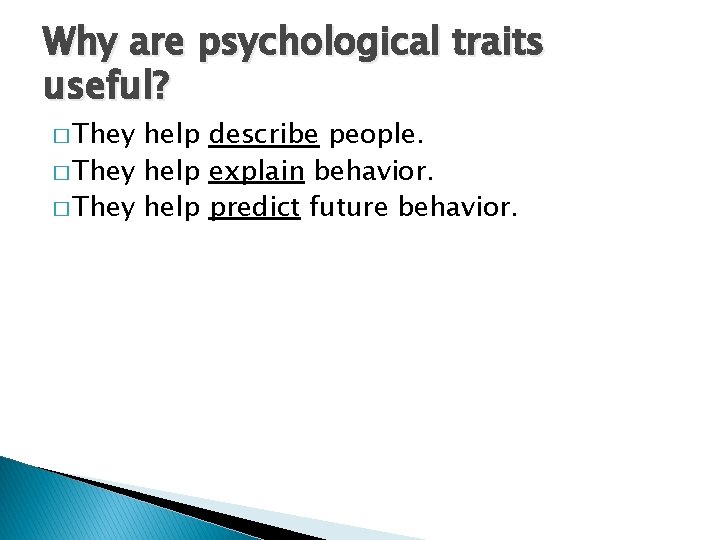 Why are psychological traits useful?

□ They help describe people.
□ They help explain behavior.
□ They help predict future behavior.